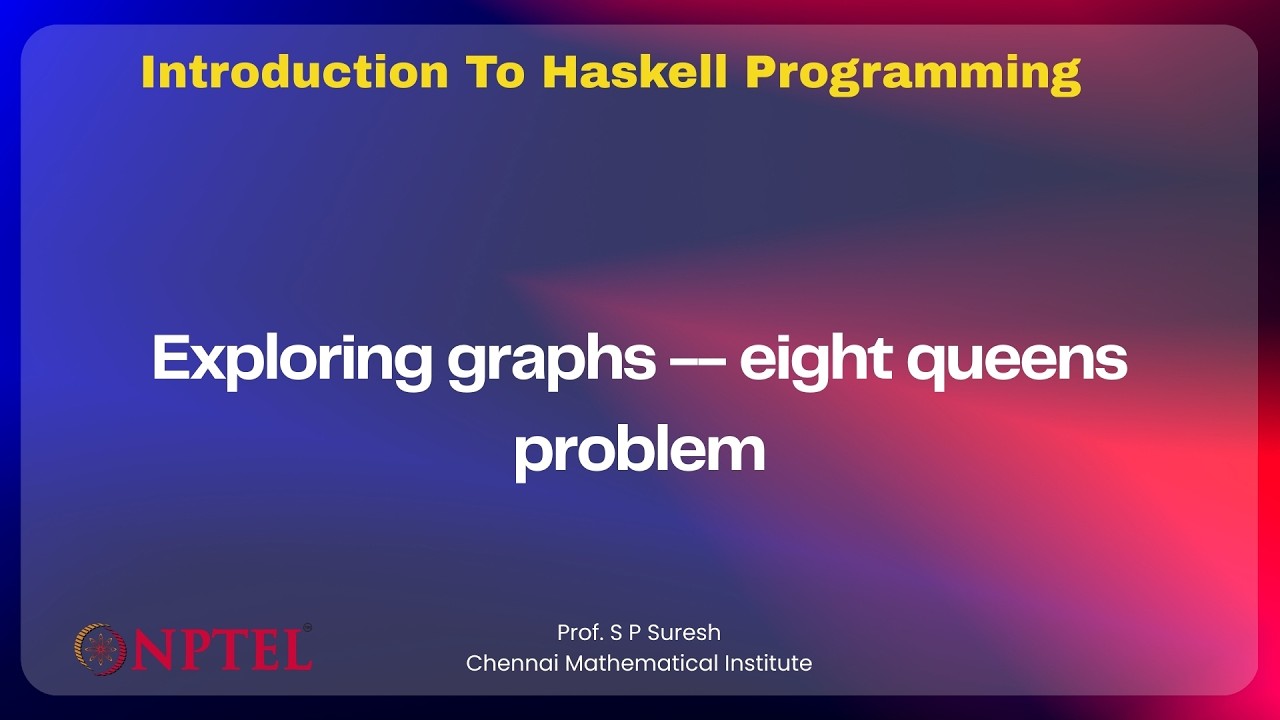 Introduction To Haskell Programming

Exploring graphs -- eight queens problem

NPTEL

Prof. S P Suresh
Chennai Mathematical Institute